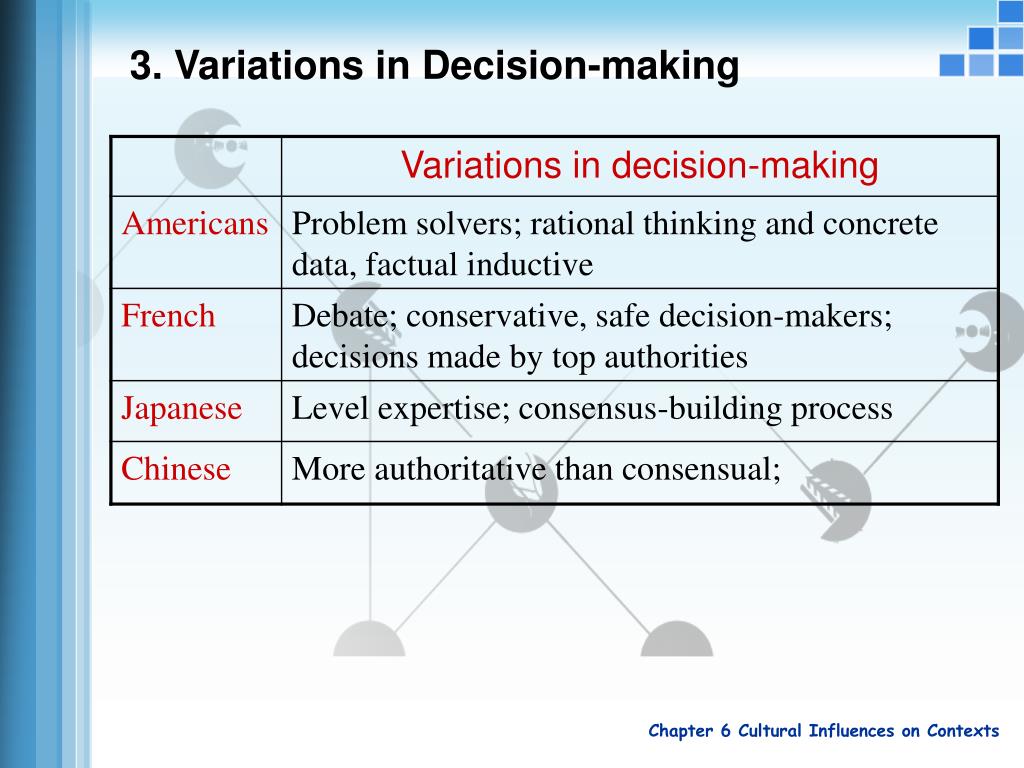 3. Variations in Decision-making

| | Variations in decision-making |
|---|---|
| Americans | Problem solvers; rational thinking and concrete data, factual inductive |
| French | Debate; conservative, safe decision-makers; decisions made by top authorities |
| Japanese | Level expertise; consensus-building process |
| Chinese | More authoritative than consensual; |

Chapter 6 Cultural Influences on Contexts